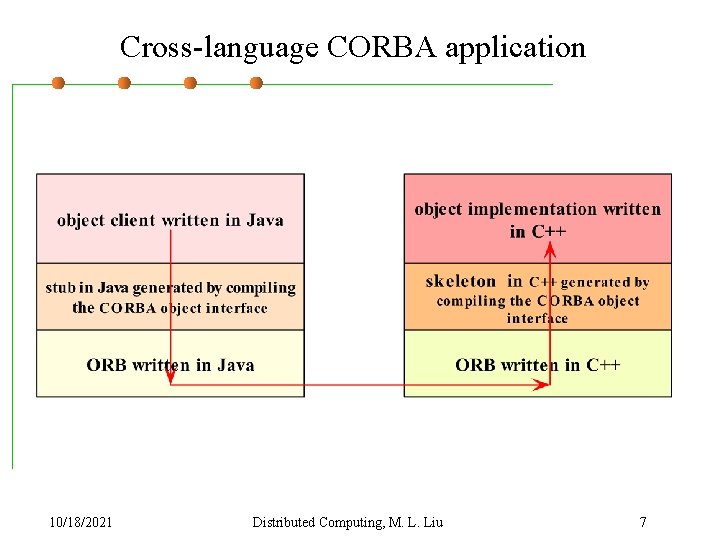 Cross-language CORBA application

object client written in Java

stub in Java generated by compiling the CORBA object interface

ORB written in Java

object implementation written in C++

skeleton in C++ generated by compiling the CORBA object interface

ORB written in C++

10/18/2021

Distributed Computing, M. L. Liu

7